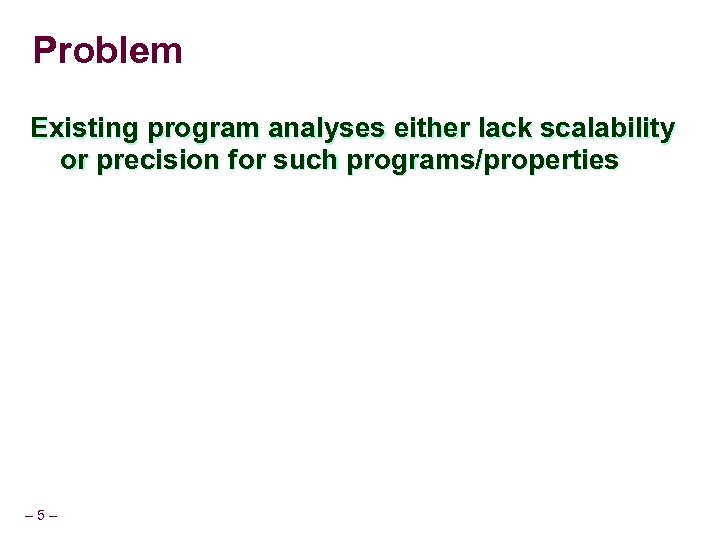 Problem

Existing program analyses either lack scalability or precision for such programs/properties

– 5 –